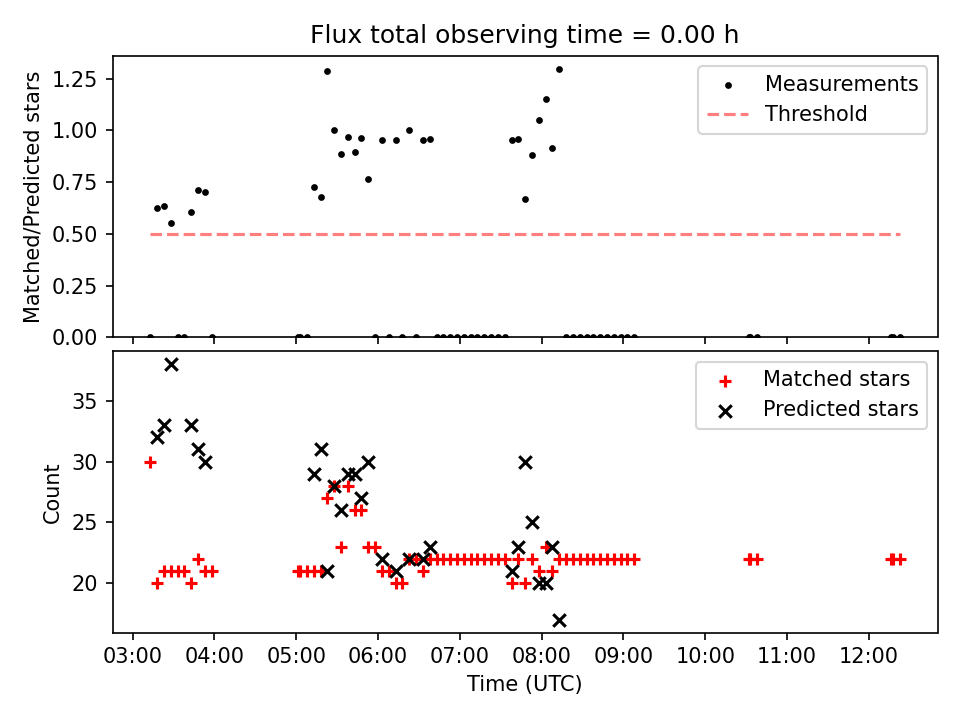 Flux total observing time = 0.00 h

Matched/Predicted stars

1.25
1.00
0.75
0.50
0.25
0.00

Measurements
Threshold

Count

35
30
25
20

Matched stars
Predicted stars

03:00 04:00 05:00 06:00 07:00 08:00 09:00 10:00 11:00 12:00

Time (UTC)